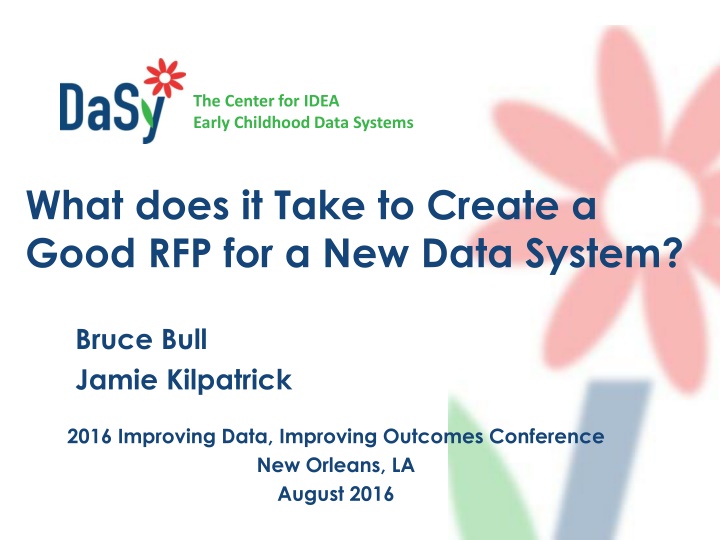 DaSy
The Center for IDEA
Early Childhood Data Systems

What does it Take to Create a Good RFP for a New Data System?

Bruce Bull
Jamie Kilpatrick

2016 Improving Data, Improving Outcomes Conference
New Orleans, LA
August 2016